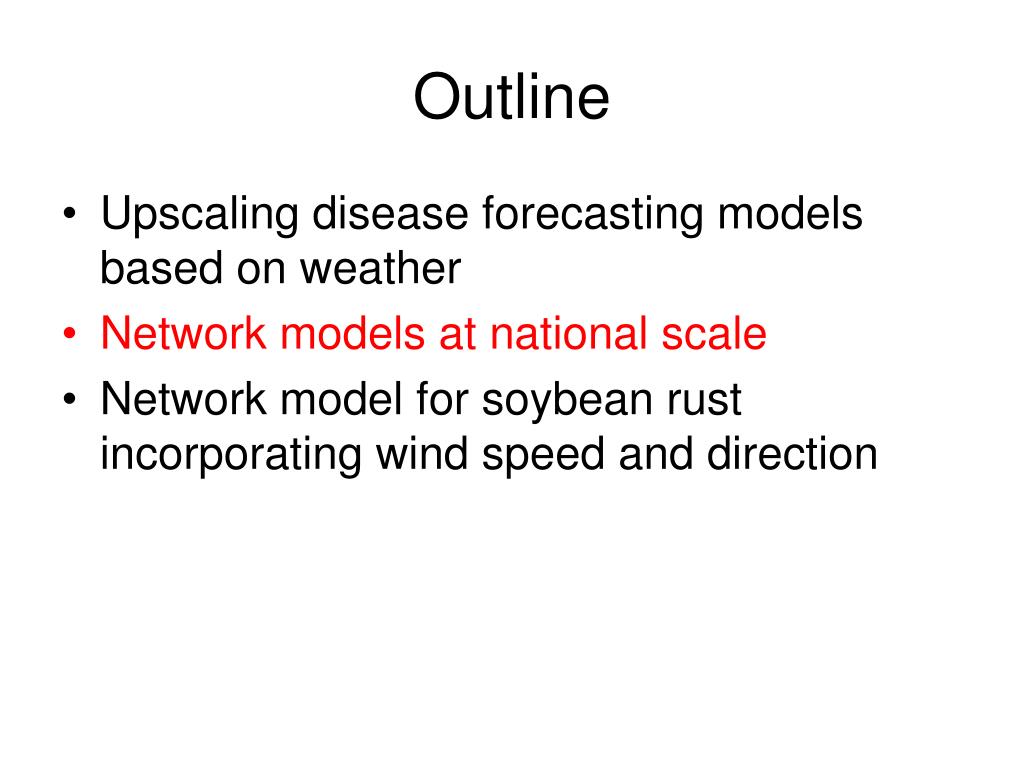 Outline

• Upscaling disease forecasting models based on weather
• Network models at national scale
• Network model for soybean rust incorporating wind speed and direction